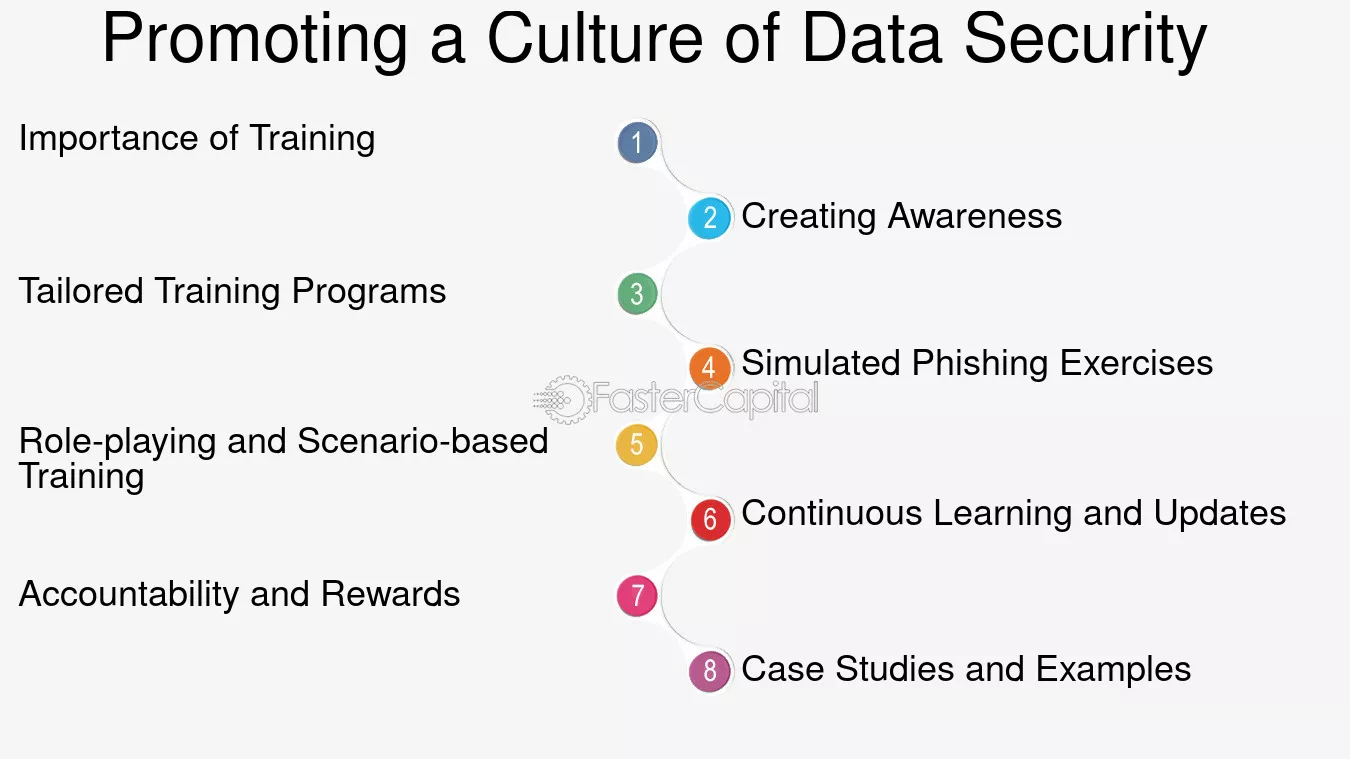 Promoting a Culture of Data Security

Importance of Training 1

2 Creating Awareness

Tailored Training Programs 3

4 Simulated Phishing Exercises

FasterCapital

Role-playing and Scenario-based Training 5

6 Continuous Learning and Updates

Accountability and Rewards 7

8 Case Studies and Examples